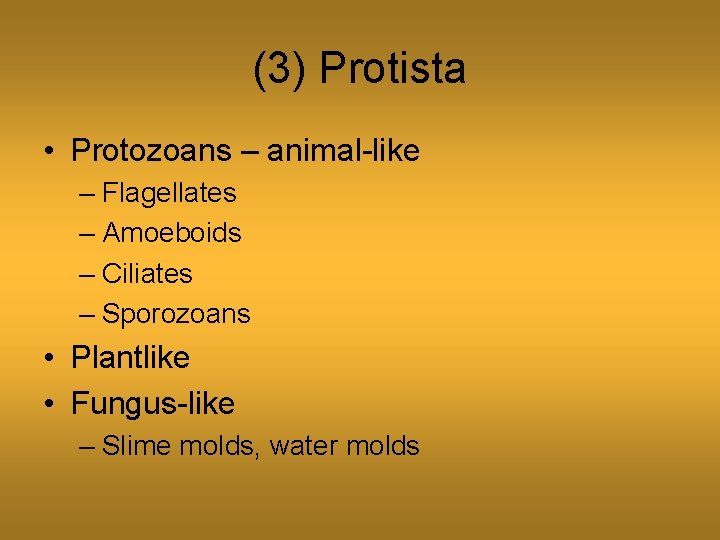 (3) Protista

• Protozoans – animal-like
  – Flagellates
  – Amoeboids
  – Ciliates
  – Sporozoans
• Plantlike
• Fungus-like
  – Slime molds, water molds